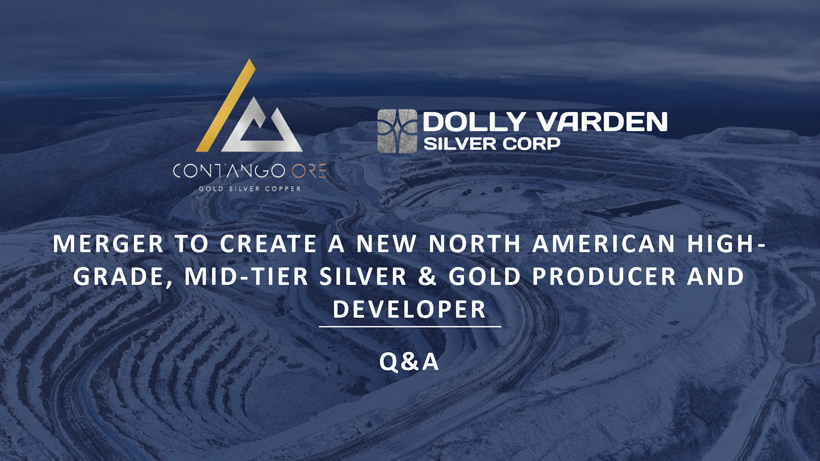 CONTANGO ORE
GOLD SILVER COPPER

DOLLY VARDEN
SILVER CORP

MERGER TO CREATE A NEW NORTH AMERICAN HIGH-GRADE, MID-TIER SILVER & GOLD PRODUCER AND DEVELOPER

Q&A